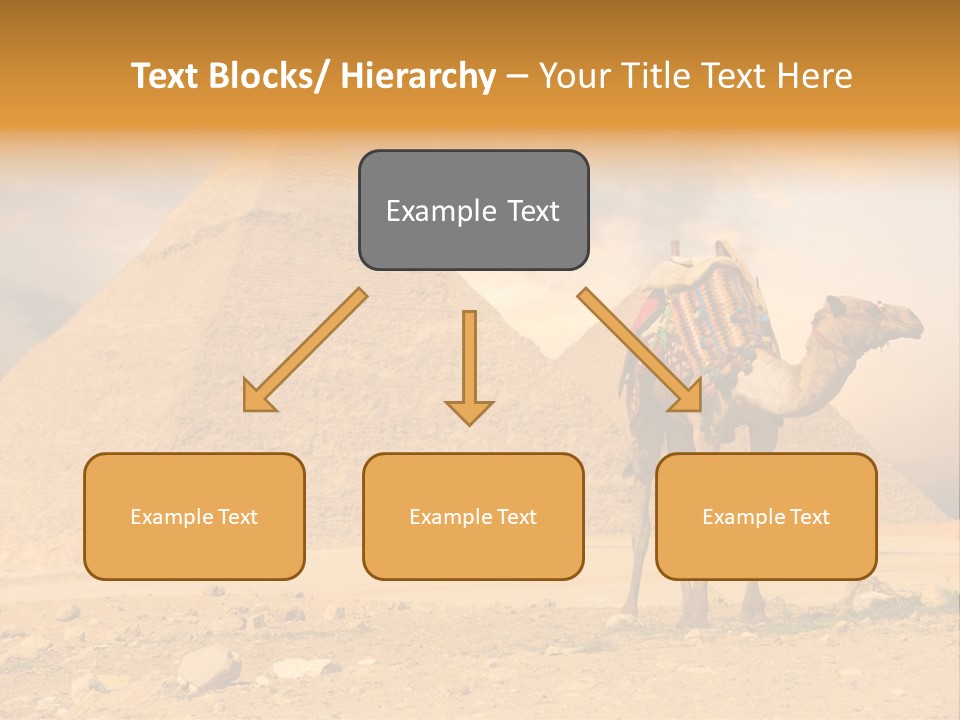 Text Blocks/ Hierarchy – Your Title Text Here

Example Text

Example Text

Example Text

Example Text